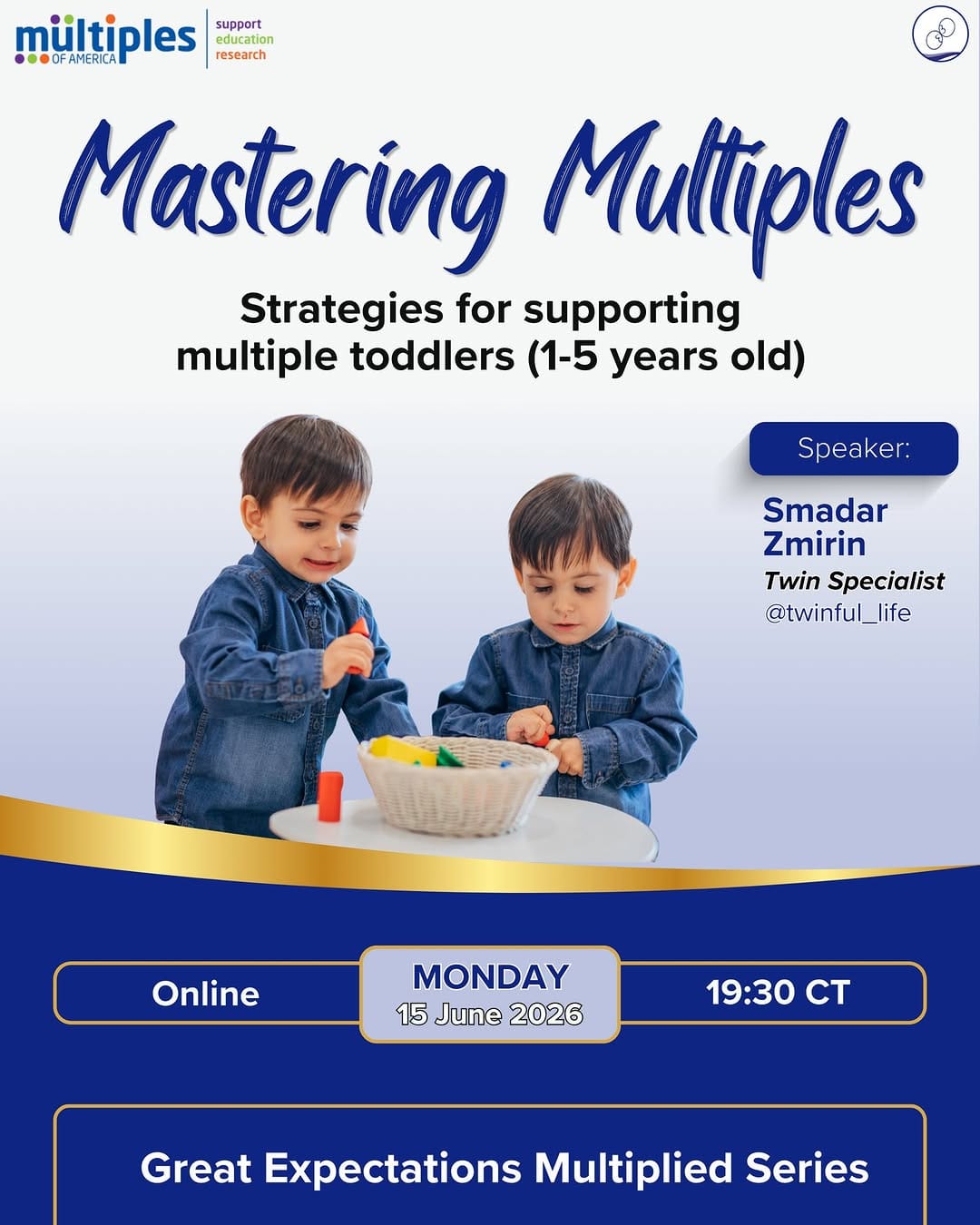 multiples OF AMERICA

support
education
research

Mastering Multiples

Strategies for supporting multiple toddlers (1-5 years old)

Speaker:

Smadar Zmirin
Twin Specialist
@twinful_life

Online

MONDAY
15 June 2026

19:30 CT

Great Expectations Multiplied Series